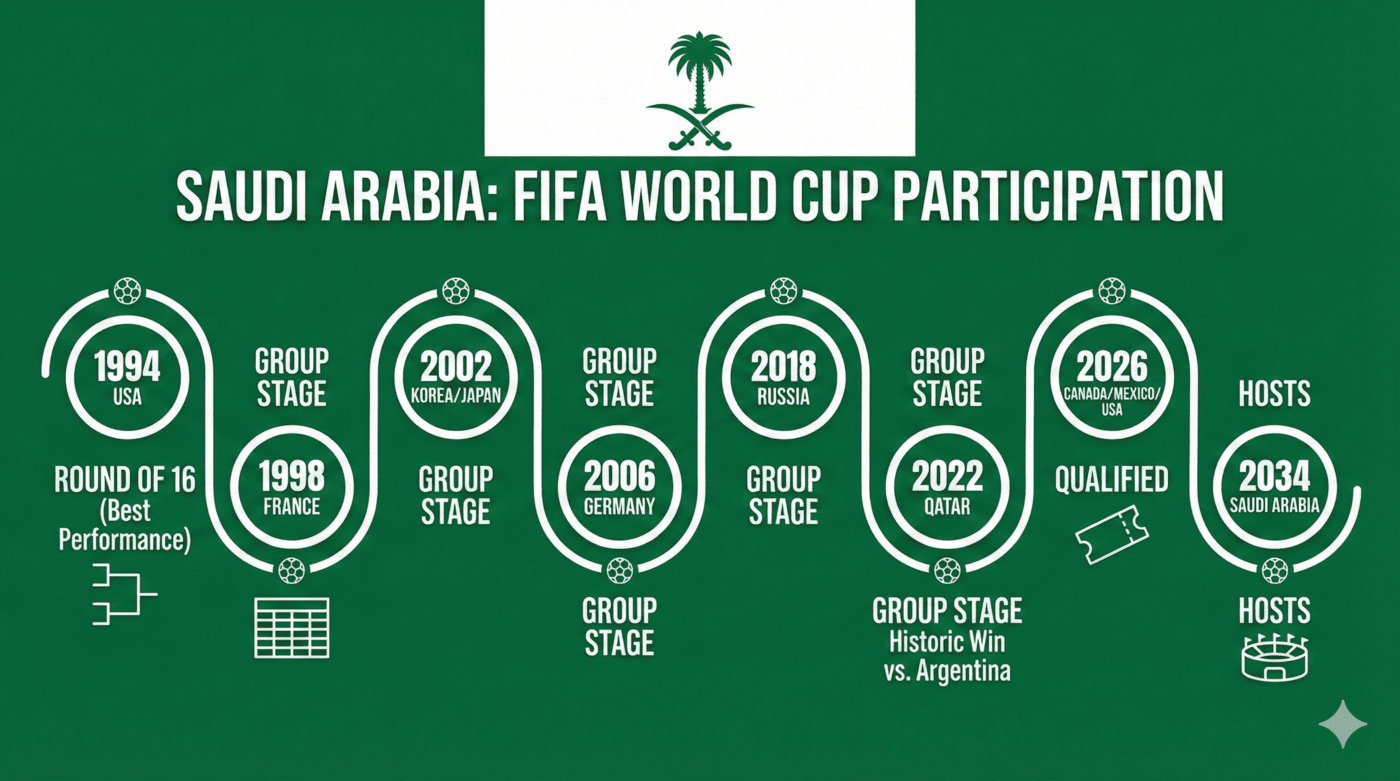 SAUDI ARABIA: FIFA WORLD CUP PARTICIPATION

1994
USA

ROUND OF 16 (Best Performance)

GROUP STAGE

1998
FRANCE

2002
KOREA/JAPAN

GROUP STAGE

GROUP STAGE

2006
GERMANY

GROUP STAGE

2018
RUSSIA

GROUP STAGE

GROUP STAGE

2022
QATAR

GROUP STAGE Historic Win vs. Argentina

2026
CANADA/MEXICO/USA

QUALIFIED

HOSTS

2034
SAUDI ARABIA

HOSTS